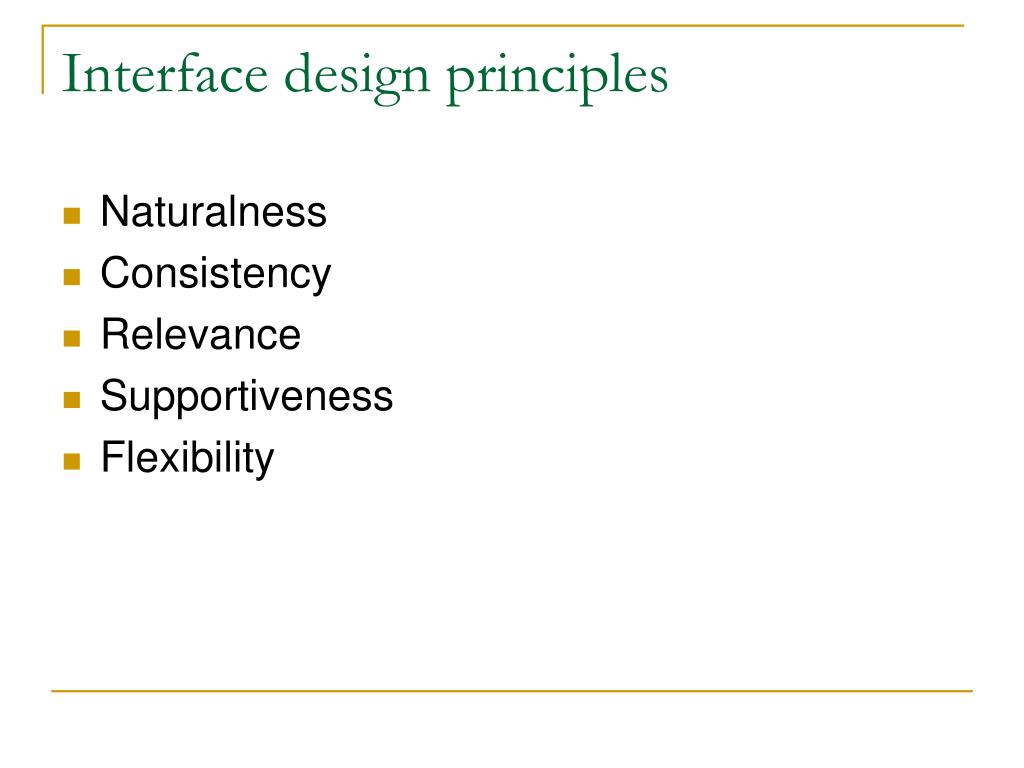 Interface design principles

- Naturalness
- Consistency
- Relevance
- Supportiveness
- Flexibility